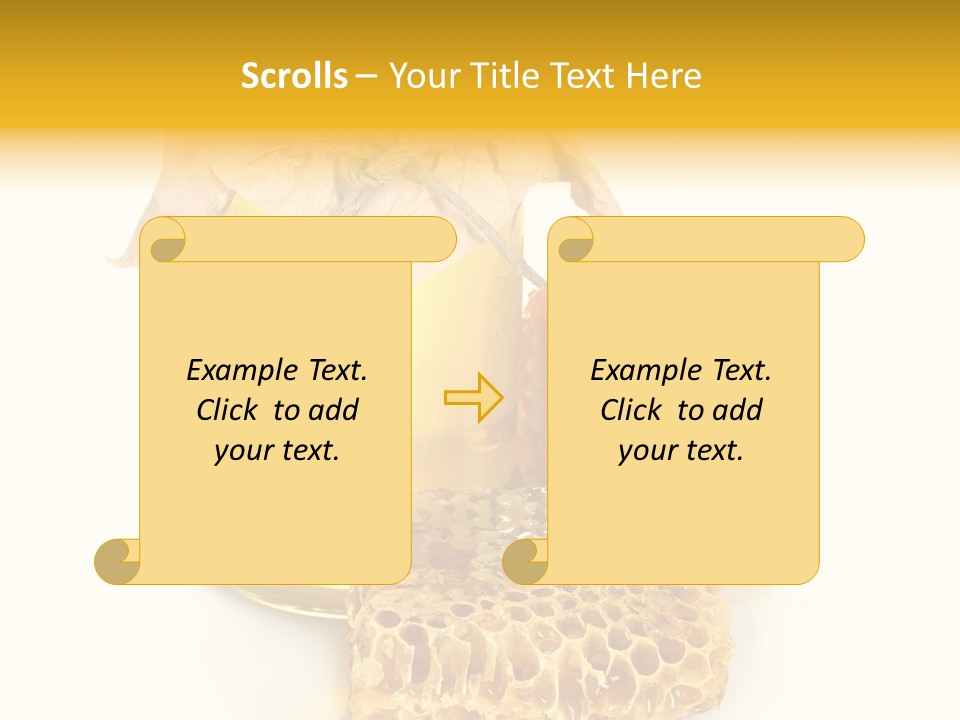 Scrolls – Your Title Text Here

Example Text. Click to add your text.

Example Text. Click to add your text.